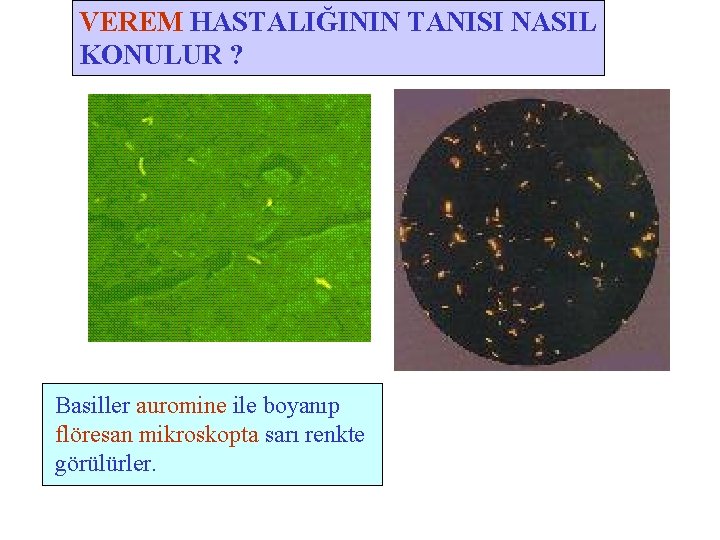 VEREM HASTALIĞININ TANISI NASIL KONULUR ?

Basiller auromine ile boyanıp flöresan mikroskopta sarı renkte görülürler.